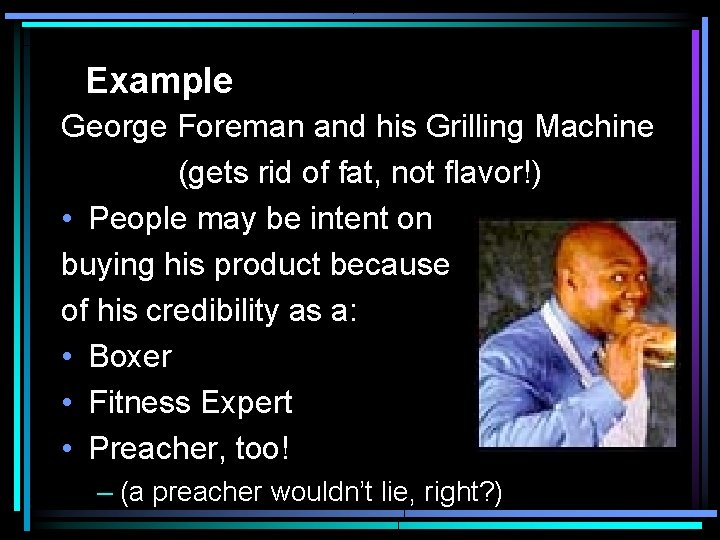 Example

George Foreman and his Grilling Machine
(gets rid of fat, not flavor!)

• People may be intent on buying his product because of his credibility as a:
• Boxer
• Fitness Expert
• Preacher, too!
– (a preacher wouldn't lie, right?)